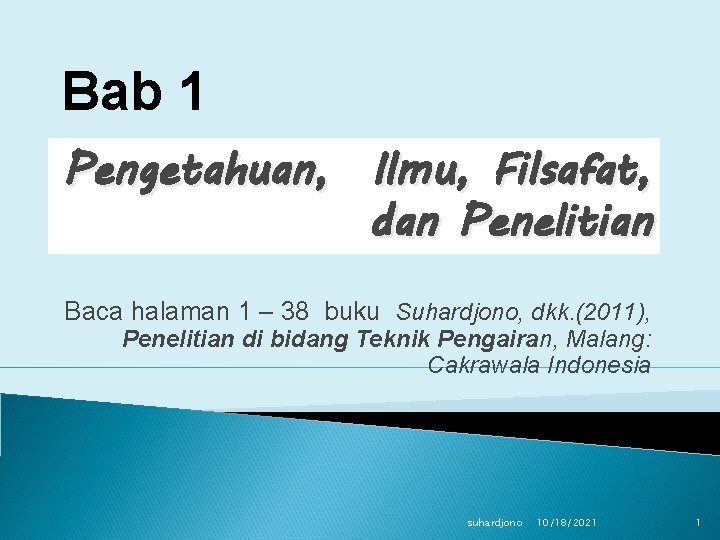 Bab 1

Pengetahuan, Ilmu, Filsafat, dan Penelitian

Baca halaman 1 – 38 buku Suhardjono, dkk.(2011), Penelitian di bidang Teknik Pengairan, Malang: Cakrawala Indonesia

suhardjono 10/18/2021 1